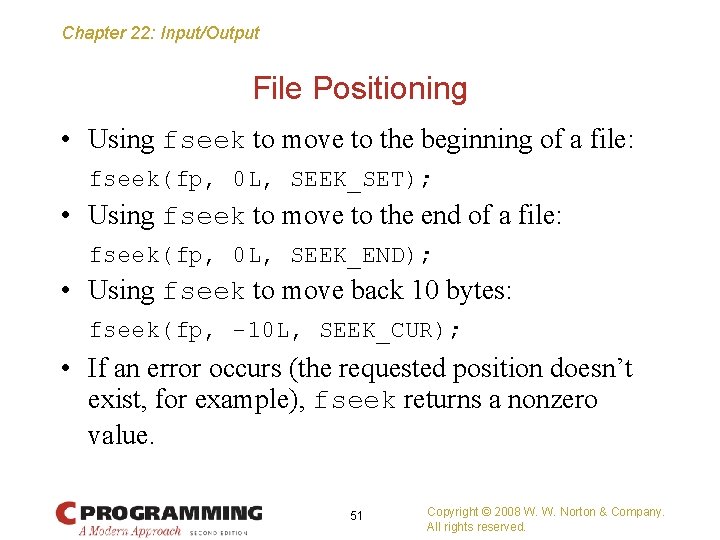 Chapter 22: Input/Output

File Positioning

• Using fseek to move to the beginning of a file:

fseek(fp, 0L, SEEK_SET);

• Using fseek to move to the end of a file:

fseek(fp, 0L, SEEK_END);

• Using fseek to move back 10 bytes:

fseek(fp, -10L, SEEK_CUR);

• If an error occurs (the requested position doesn't exist, for example), fseek returns a nonzero value.

C PROGRAMMING
A Modern Approach SECOND EDITION

51

Copyright © 2008 W. W. Norton & Company.
All rights reserved.